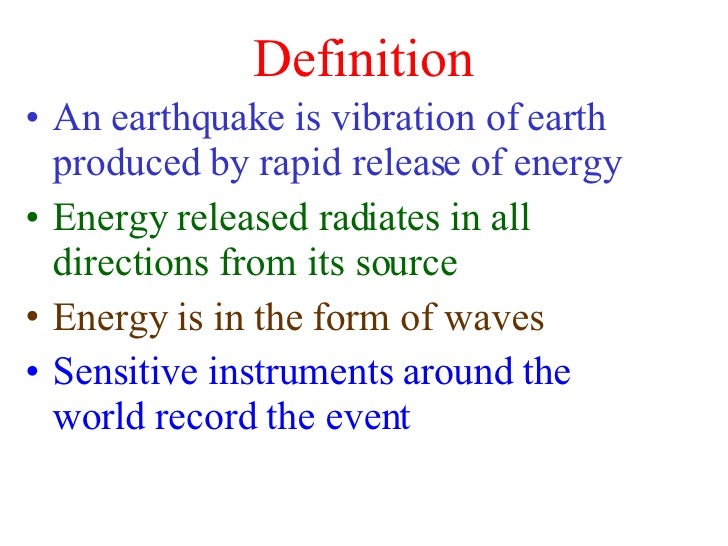 Definition

• An earthquake is vibration of earth produced by rapid release of energy
• Energy released radiates in all directions from its source
• Energy is in the form of waves
• Sensitive instruments around the world record the event